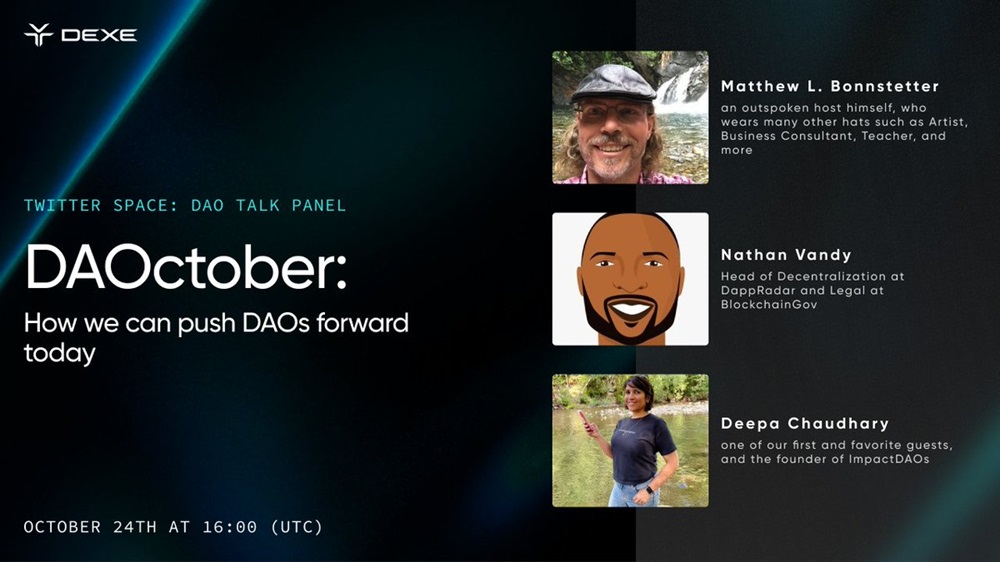 DEXE

TWITTER SPACE: DAO TALK PANEL

DAOctober:

How we can push DAOs forward today

OCTOBER 24TH AT 16:00 (UTC)

Matthew L. Bonnstetter
an outspoken host himself, who wears many other hats such as Artist, Business Consultant, Teacher, and more

Nathan Vandy
Head of Decentralization at DappRadar and Legal at BlockchainGov

Deepa Chaudhary
one of our first and favorite guests, and the founder of ImpactDAOs